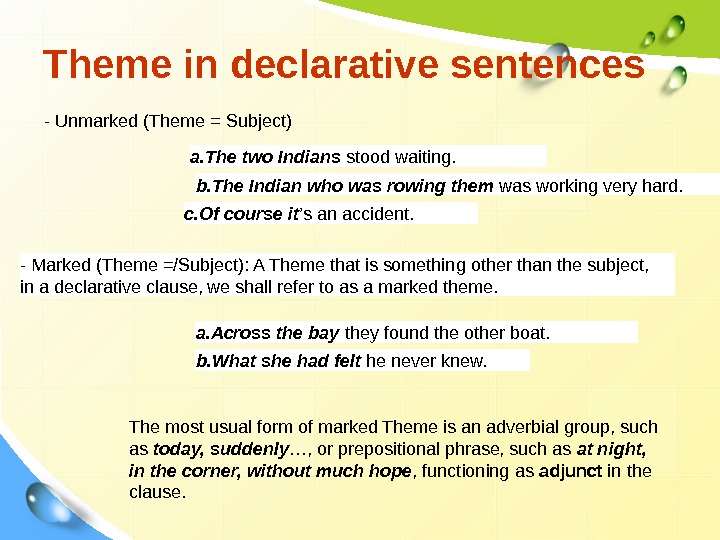 Theme in declarative sentences

- Unmarked (Theme = Subject)

a.The two Indians stood waiting.

b.The Indian who was rowing them was working very hard.

c.Of course it's an accident.

- Marked (Theme =/Subject): A Theme that is something other than the subject, in a declarative clause, we shall refer to as a marked theme.

a.Across the bay they found the other boat.

b.What she had felt he never knew.

The most usual form of marked Theme is an adverbial group, such as today, suddenly…, or prepositional phrase, such as at night, in the corner, without much hope, functioning as adjunct in the clause.